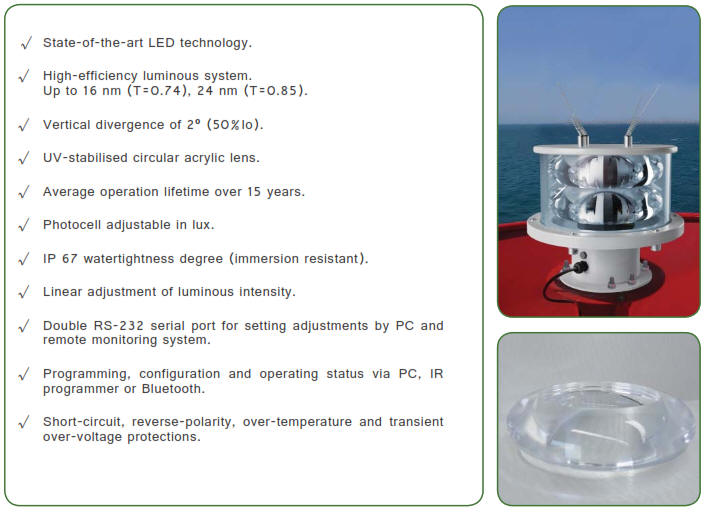 √ State-of-the-art LED technology.

√ High-efficiency luminous system.
Up to 16 nm (T=0.74), 24 nm (T=0.85).

√ Vertical divergence of 2º (50%Io).

√ UV-stabilised circular acrylic lens.

√ Average operation lifetime over 15 years.

√ Photocell adjustable in lux.

√ IP 67 watertightness degree (immersion resistant).

√ Linear adjustment of luminous intensity.

√ Double RS-232 serial port for setting adjustments by PC and remote monitoring system.

√ Programming, configuration and operating status via PC, IR programmer or Bluetooth.

√ Short-circuit, reverse-polarity, over-temperature and transient over-voltage protections.